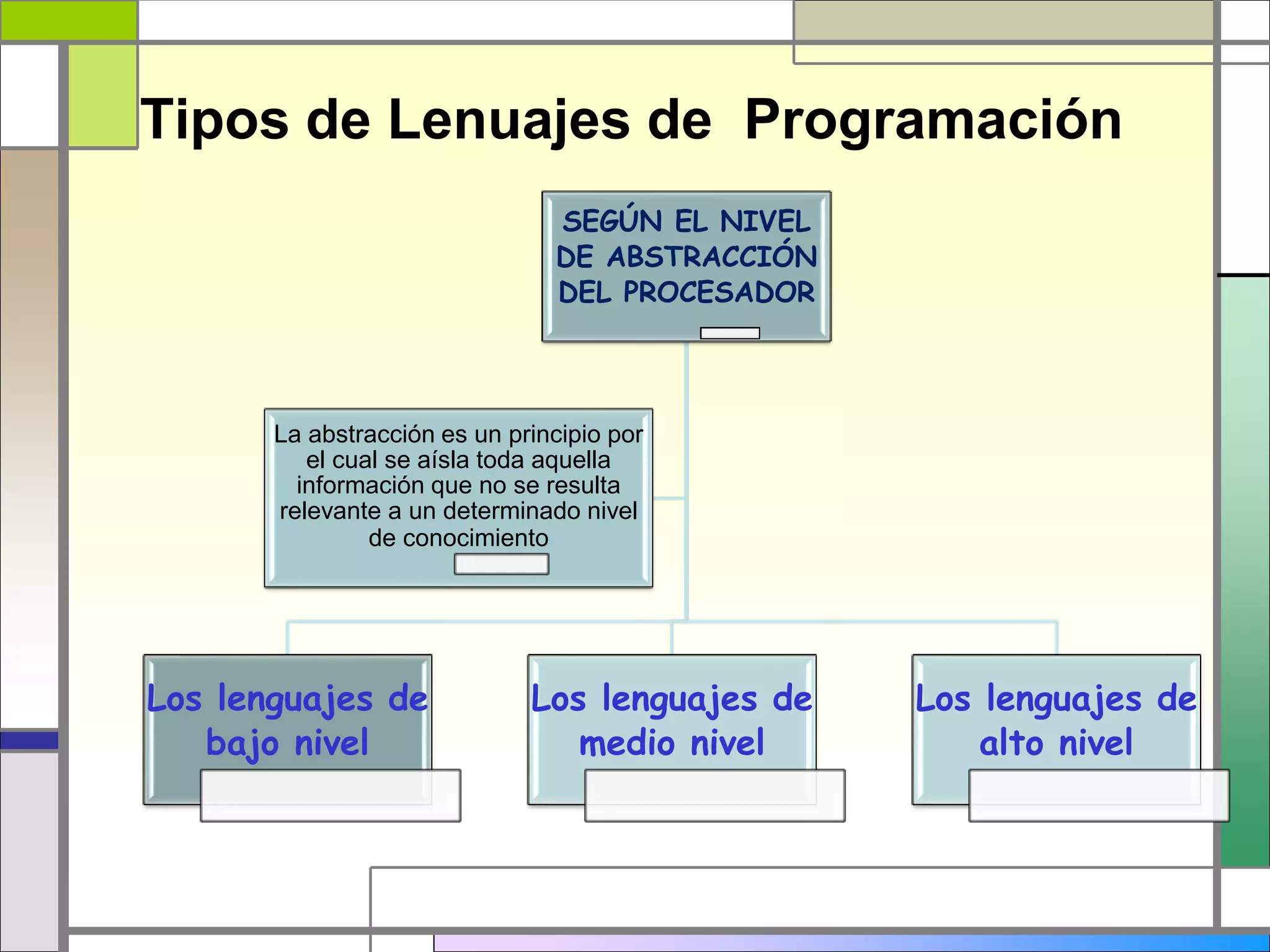 Tipos de Lenuajes de Programación

SEGÚN EL NIVEL DE ABSTRACCIÓN DEL PROCESADOR

La abstracción es un principio por el cual se aísla toda aquella información que no se resulta relevante a un determinado nivel de conocimiento

Los lenguajes de bajo nivel

Los lenguajes de medio nivel

Los lenguajes de alto nivel